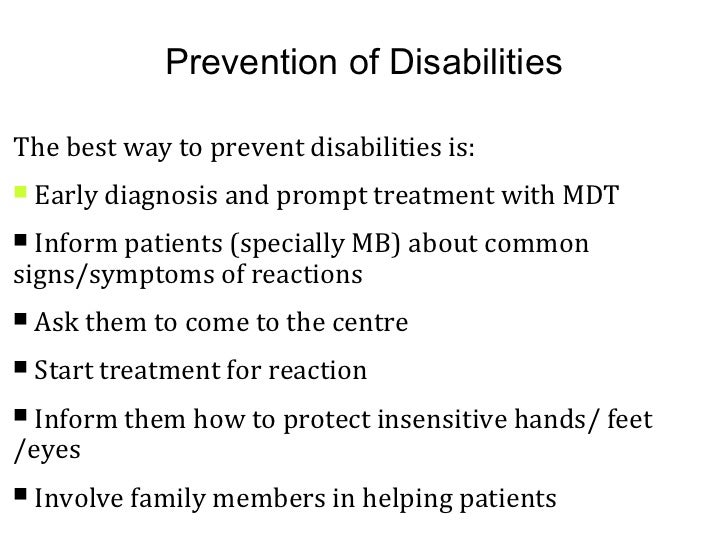 Prevention of Disabilities

The best way to prevent disabilities is:

▪ Early diagnosis and prompt treatment with MDT

▪ Inform patients (specially MB) about common signs/symptoms of reactions

▪ Ask them to come to the centre

▪ Start treatment for reaction

▪ Inform them how to protect insensitive hands/ feet /eyes

▪ Involve family members in helping patients